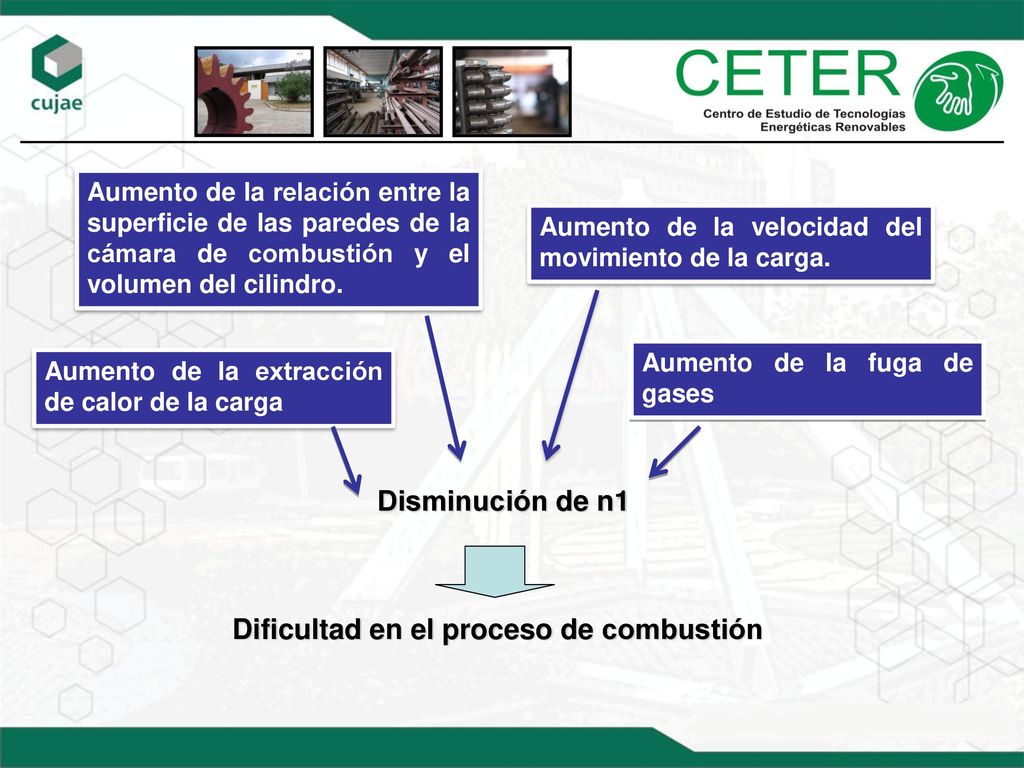 cujae

CETER
Centro de Estudio de Tecnologías Energéticas Renovables

Aumento de la relación entre la superficie de las paredes de la cámara de combustión y el volumen del cilindro.

Aumento de la velocidad del movimiento de la carga.

Aumento de la extracción de calor de la carga

Aumento de la fuga de gases

Disminución de n1

Dificultad en el proceso de combustión